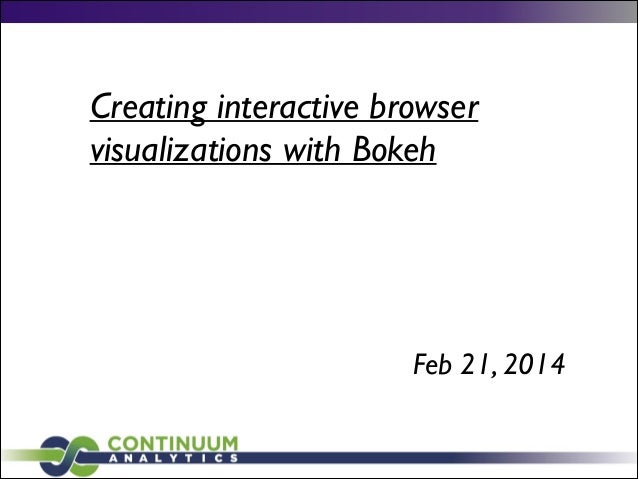 Creating interactive browser visualizations with Bokeh

Feb 21, 2014

CONTINUUM
ANALYTICS